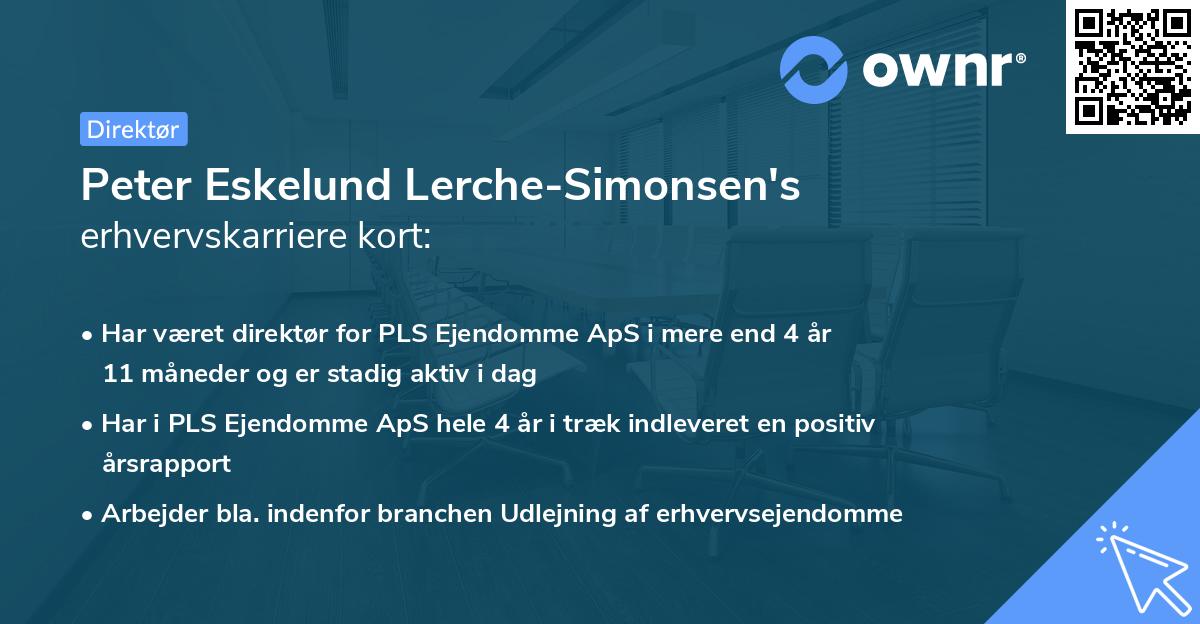 ownr®

Direktør

Peter Eskelund Lerche-Simonsen's erhvervskarriere kort:

• Har været direktør for PLS Ejendomme ApS i mere end 4 år 11 måneder og er stadig aktiv i dag

• Har i PLS Ejendomme ApS hele 4 år i træk indleveret en positiv årsrapport

• Arbejder bla. indenfor branchen Udlejning af erhvervsejendomme